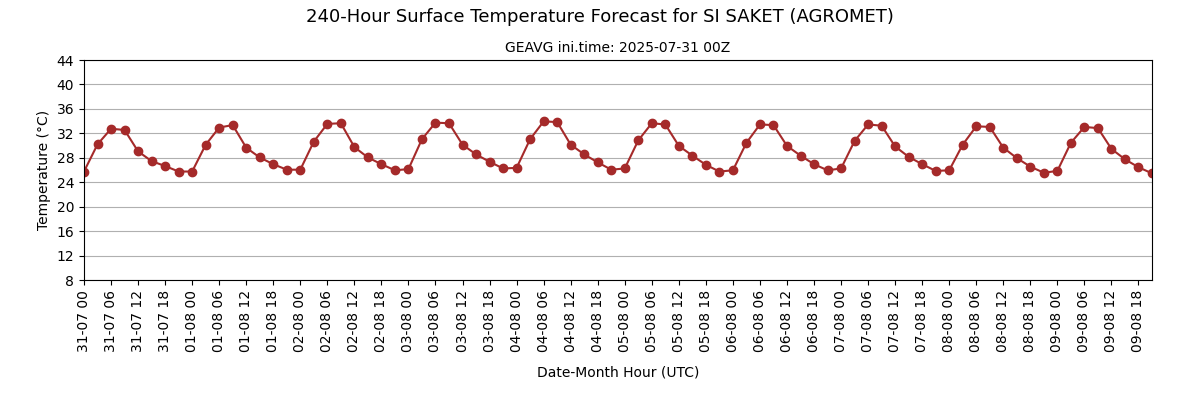 240-Hour Surface Temperature Forecast for SI SAKET (AGROMET)

GEAVG ini.time: 2025-07-31 00Z

Temperature (°C)

44
40
36
32
28
24
20
16
12
8

31-07 00
31-07 06
31-07 12
31-07 18
01-08 00
01-08 06
01-08 12
01-08 18
02-08 00
02-08 06
02-08 12
02-08 18
03-08 00
03-08 06
03-08 12
03-08 18
04-08 00
04-08 06
04-08 12
04-08 18
05-08 00
05-08 06
05-08 12
05-08 18
06-08 00
06-08 06
06-08 12
06-08 18
07-08 00
07-08 06
07-08 12
07-08 18
08-08 00
08-08 06
08-08 12
08-08 18
09-08 00
09-08 06
09-08 12
09-08 18

Date-Month Hour (UTC)